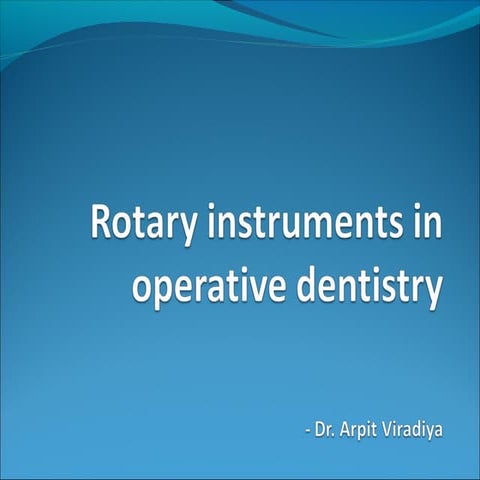 Rotary instruments in operative dentistry

- Dr. Arpit Viradiya